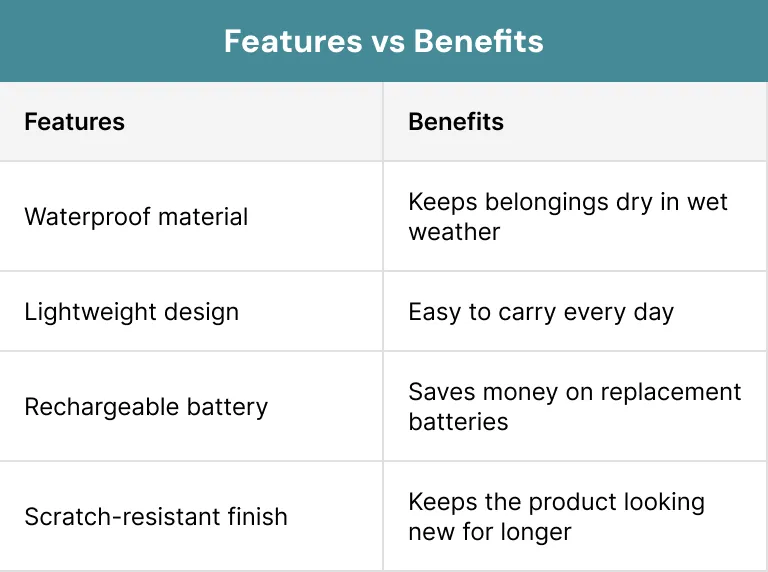 Features vs Benefits

| Features | Benefits |
|---|---|
| Waterproof material | Keeps belongings dry in wet weather |
| Lightweight design | Easy to carry every day |
| Rechargeable battery | Saves money on replacement batteries |
| Scratch-resistant finish | Keeps the product looking new for longer |